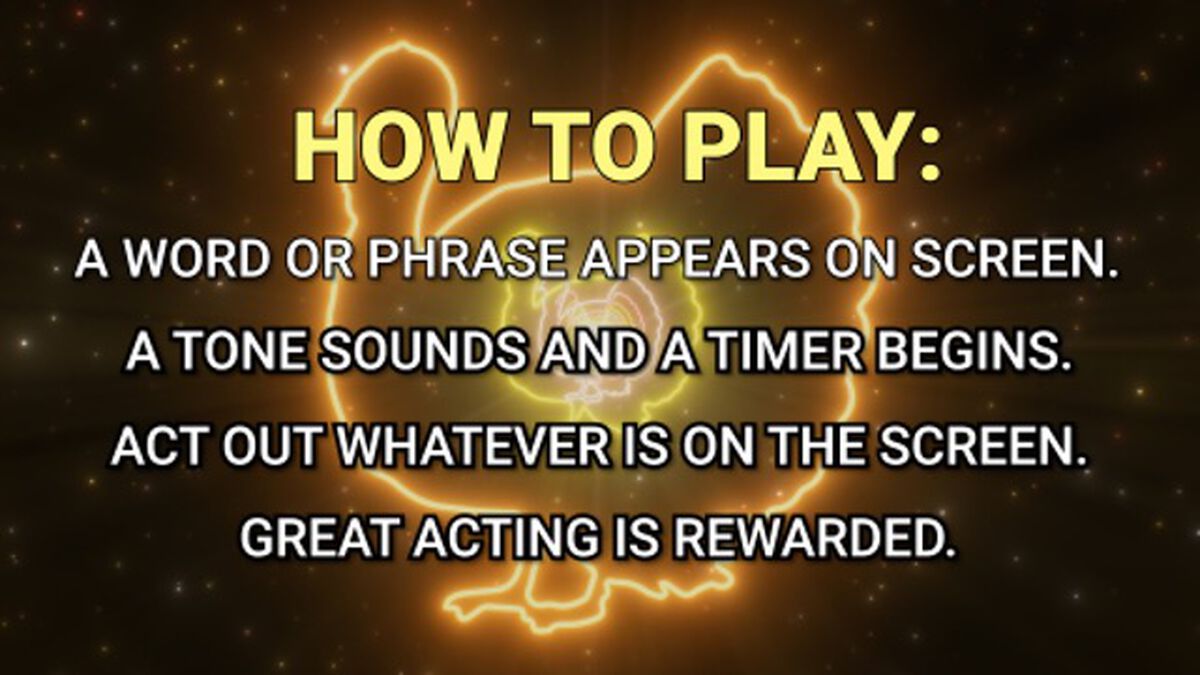 HOW TO PLAY:

A WORD OR PHRASE APPEARS ON SCREEN.

A TONE SOUNDS AND A TIMER BEGINS.

ACT OUT WHATEVER IS ON THE SCREEN.

GREAT ACTING IS REWARDED.